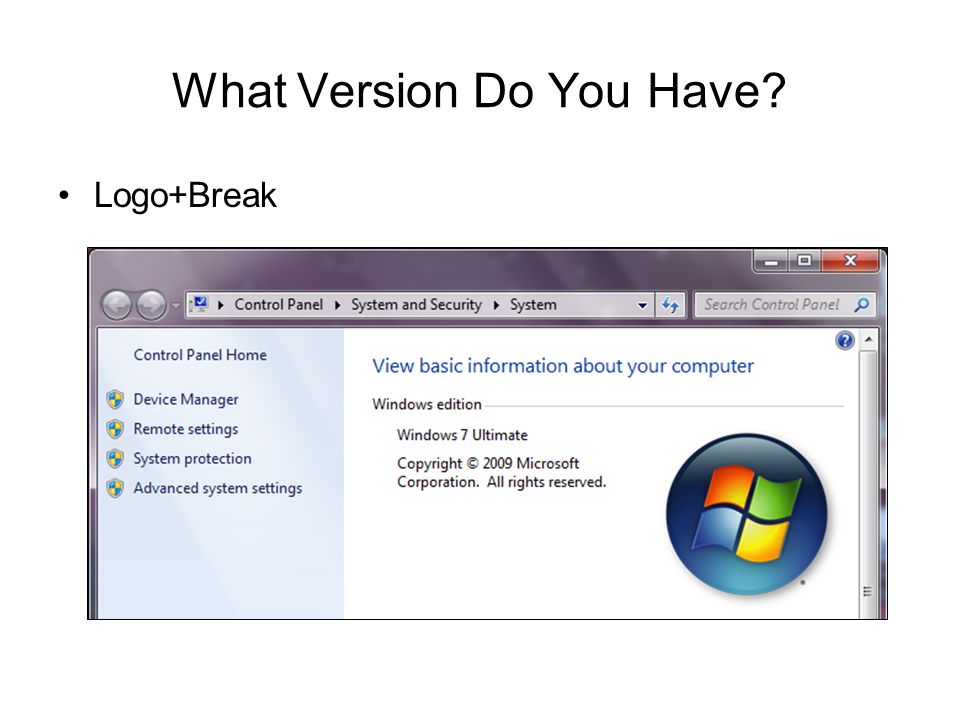 What Version Do You Have?

• Logo+Break

Control Panel ▸ System and Security ▸ System

Search Control Panel

Control Panel Home

Device Manager

Remote settings

System protection

Advanced system settings

View basic information about your computer

Windows edition

Windows 7 Ultimate

Copyright © 2009 Microsoft Corporation. All rights reserved.